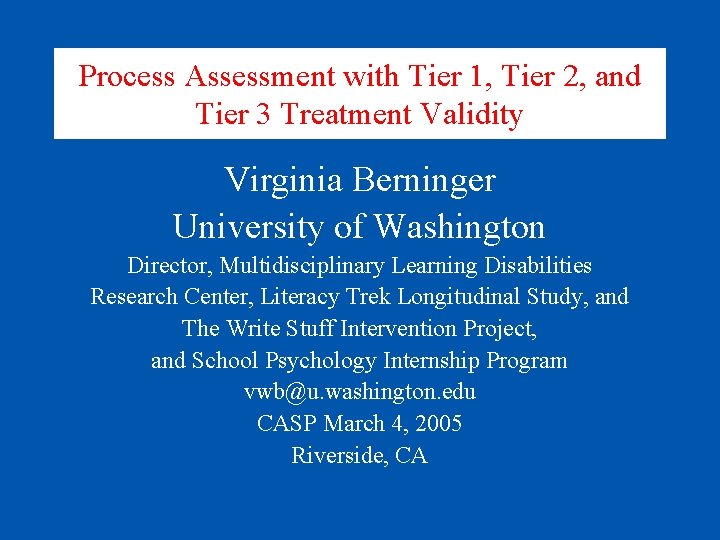 Process Assessment with Tier 1, Tier 2, and Tier 3 Treatment Validity

Virginia Berninger
University of Washington
Director, Multidisciplinary Learning Disabilities Research Center, Literacy Trek Longitudinal Study, and The Write Stuff Intervention Project, and School Psychology Internship Program
vwb@u.washington.edu
CASP March 4, 2005
Riverside, CA